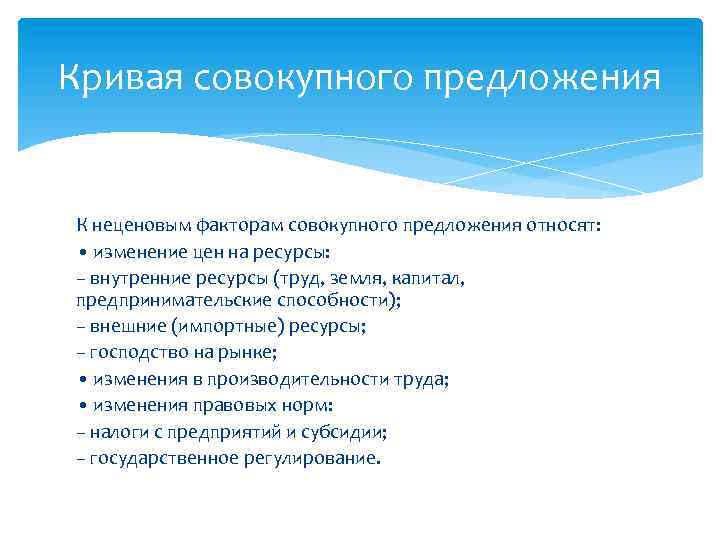 Кривая совокупного предложения

К неценовым факторам совокупного предложения относят:
• изменение цен на ресурсы:
– внутренние ресурсы (труд, земля, капитал, предпринимательские способности);
– внешние (импортные) ресурсы;
– господство на рынке;
• изменения в производительности труда;
• изменения правовых норм:
– налоги с предприятий и субсидии;
– государственное регулирование.